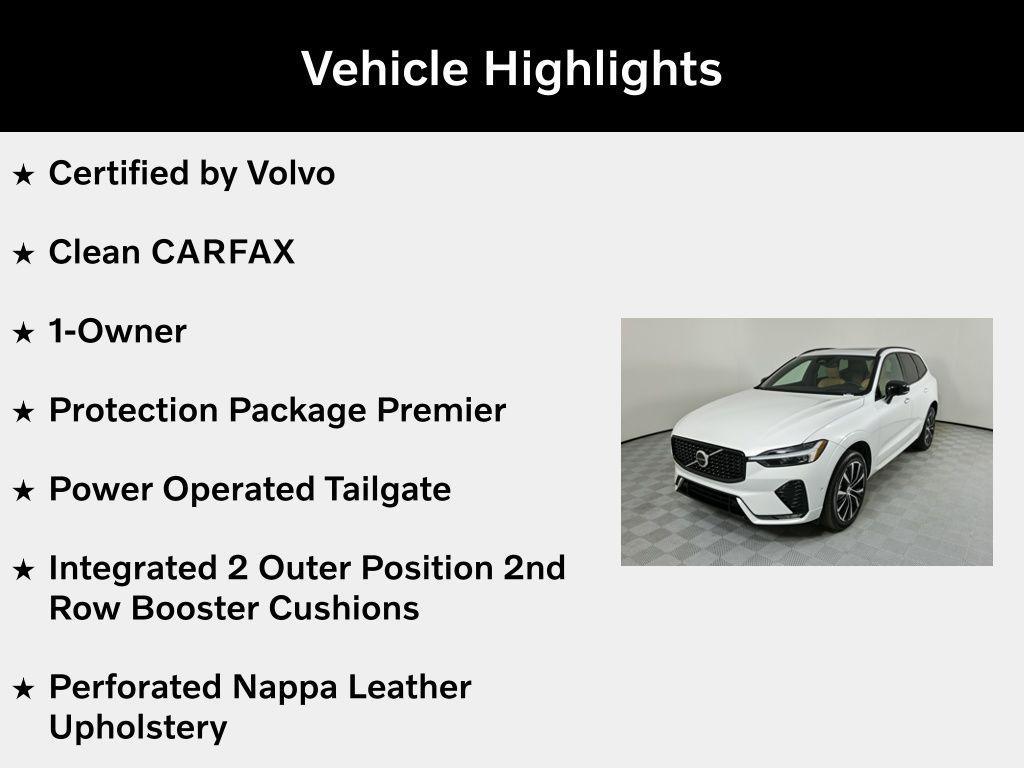 Vehicle Highlights

★ Certified by Volvo

★ Clean CARFAX

★ 1-Owner

★ Protection Package Premier

★ Power Operated Tailgate

★ Integrated 2 Outer Position 2nd Row Booster Cushions

★ Perforated Nappa Leather Upholstery